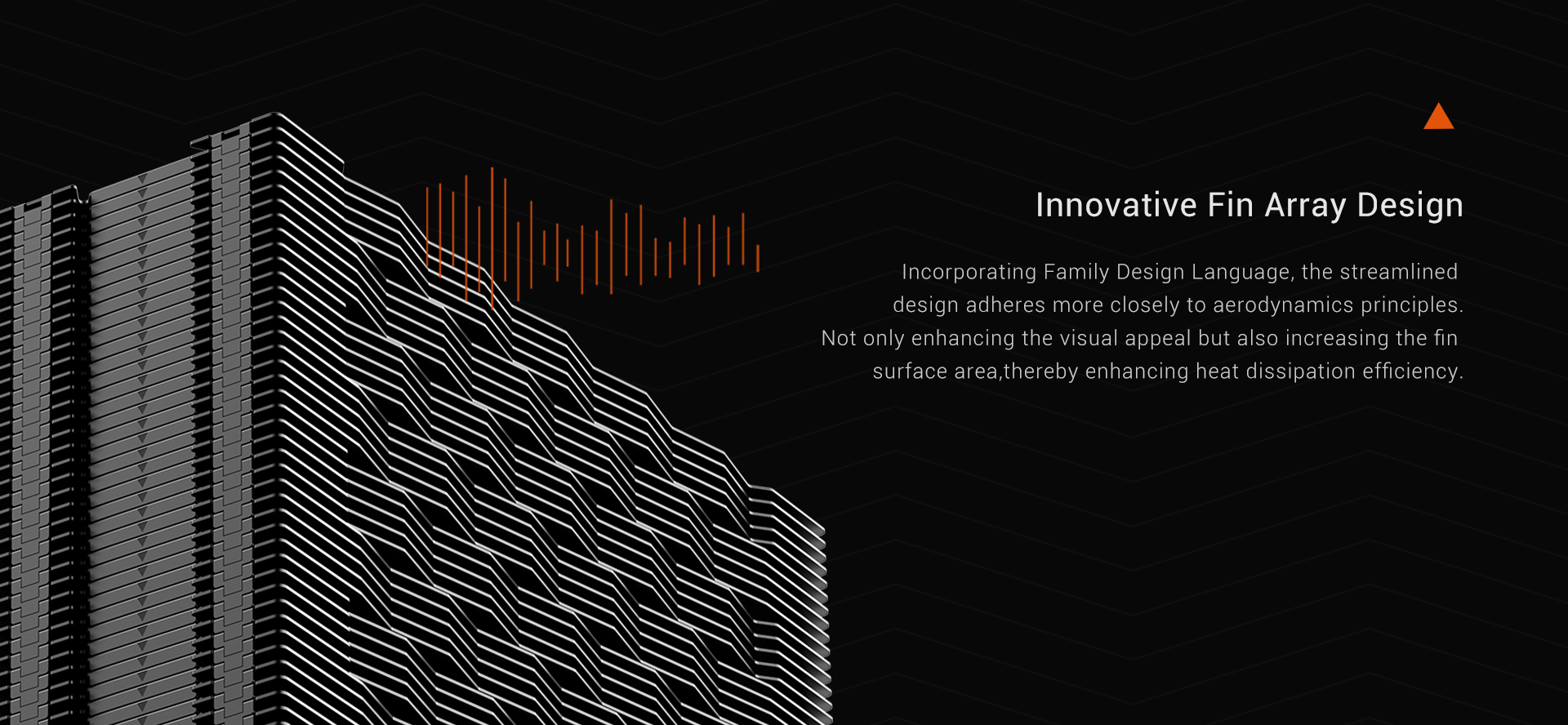 Innovative Fin Array Design

Incorporating Family Design Language, the streamlined design adheres more closely to aerodynamics principles. Not only enhancing the visual appeal but also increasing the fin surface area,thereby enhancing heat dissipation efficiency.